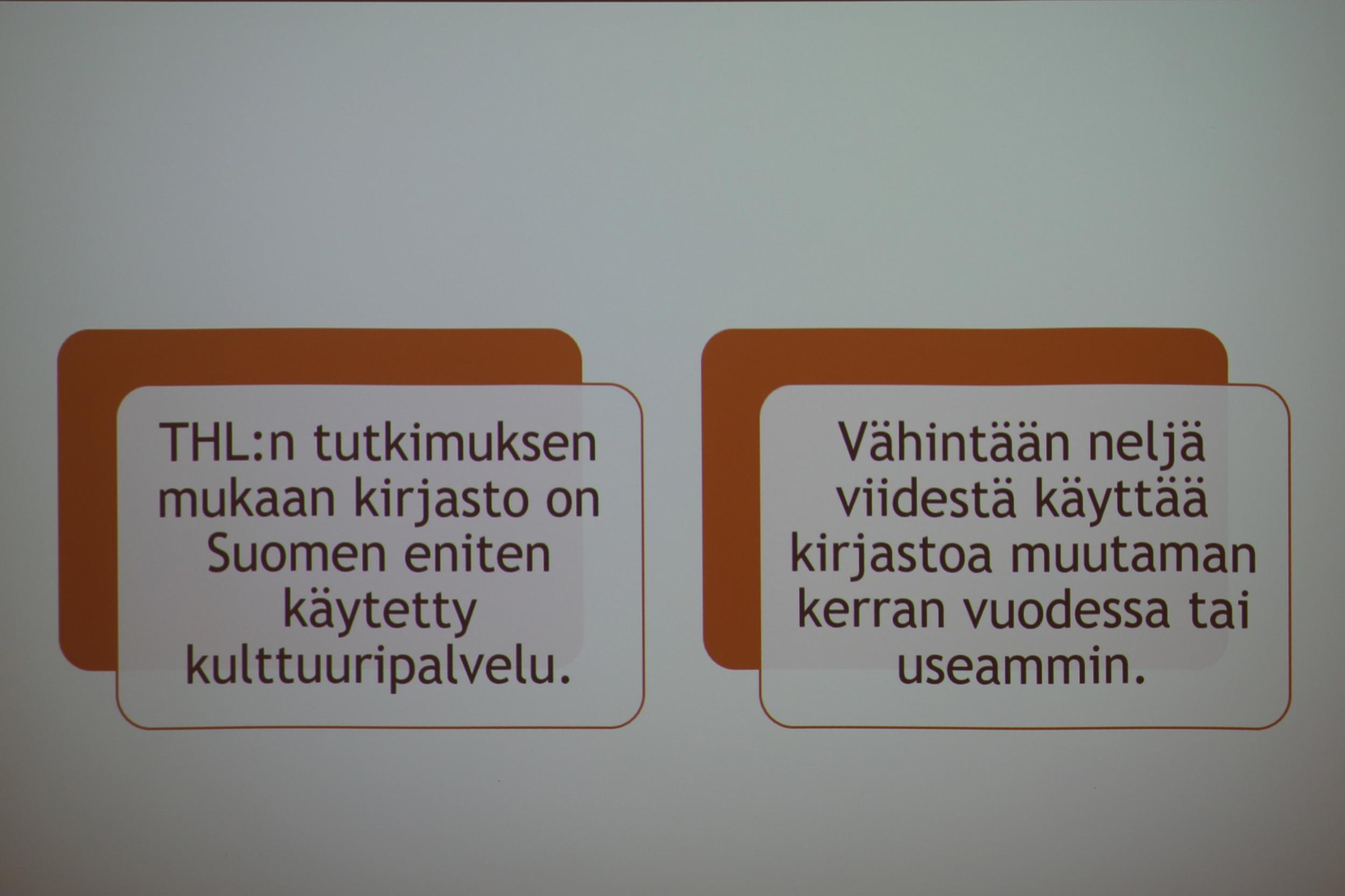 THL:n tutkimuksen mukaan kirjasto on Suomen eniten käytetty kulttuuripalvelu.

Vähintään neljä viidestä käyttää kirjastoa muutaman kerran vuodessa tai useammin.